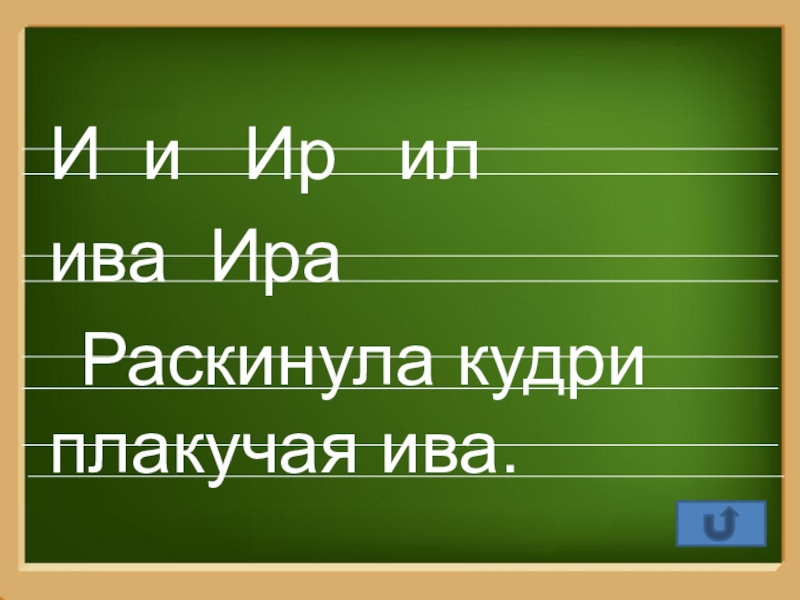 И и Ир ил

ива Ира

Раскинула кудри плакучая ива.